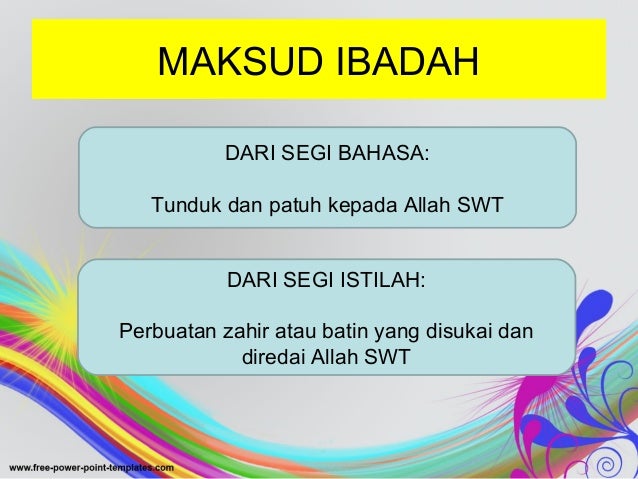 MAKSUD IBADAH

DARI SEGI BAHASA:

Tunduk dan patuh kepada Allah SWT

DARI SEGI ISTILAH:

Perbuatan zahir atau batin yang disukai dan diredai Allah SWT

www.free-power-point-templates.com